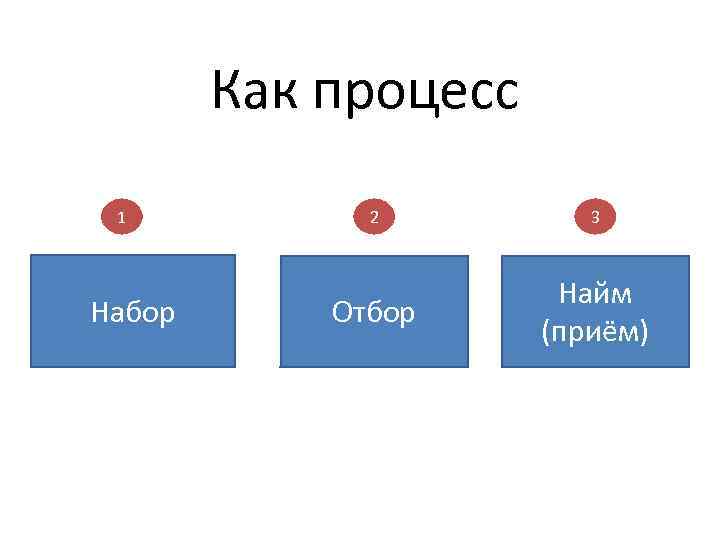 Как процесс

1

Набор

2

Отбор

3

Найм (приём)